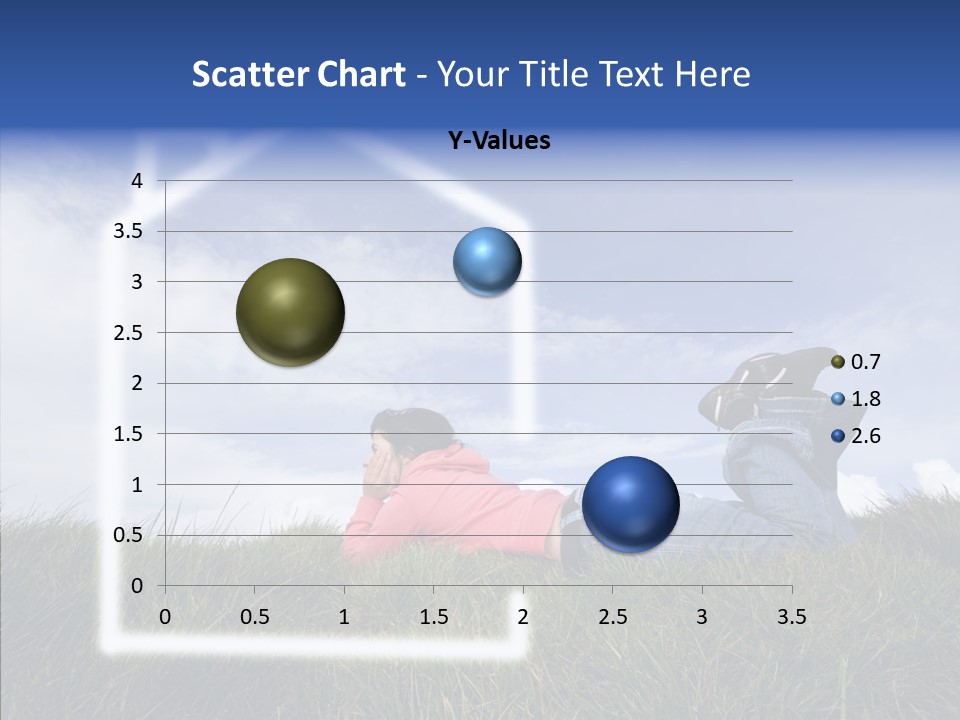 Scatter Chart - Your Title Text Here

Y-Values

4
3.5
3
2.5
2
1.5
1
0.5
0

0 0.5 1 1.5 2 2.5 3 3.5

0.7
1.8
2.6